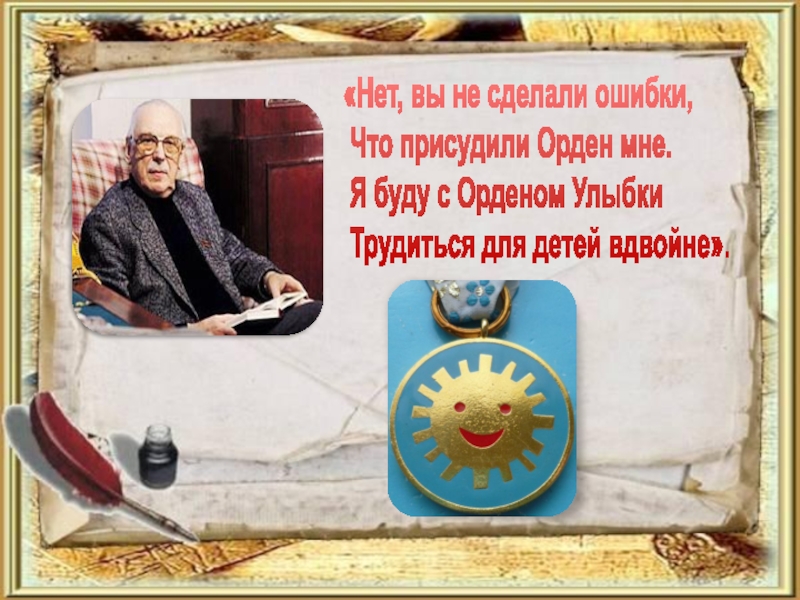 «Нет, вы не сделали ошибки,
Что присудили Орден мне.
Я буду с Орденом Улыбки
Трудиться для детей вдвойне».